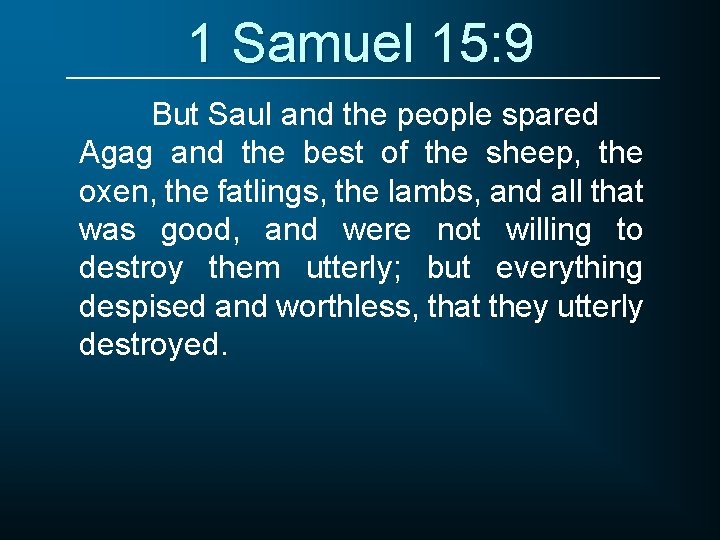 1 Samuel 15:9

But Saul and the people spared Agag and the best of the sheep, the oxen, the fatlings, the lambs, and all that was good, and were not willing to destroy them utterly; but everything despised and worthless, that they utterly destroyed.